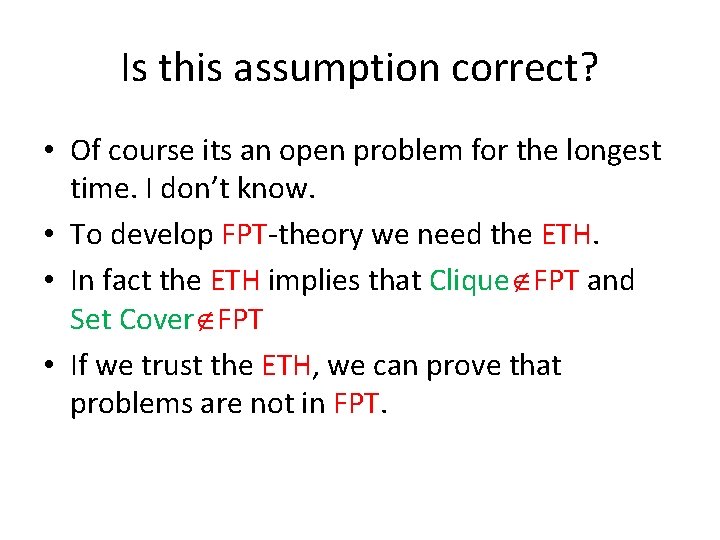 Is this assumption correct?

• Of course its an open problem for the longest time. I don't know.
• To develop FPT-theory we need the ETH.
• In fact the ETH implies that Clique$\notin$FPT and Set Cover$\notin$FPT
• If we trust the ETH, we can prove that problems are not in FPT.